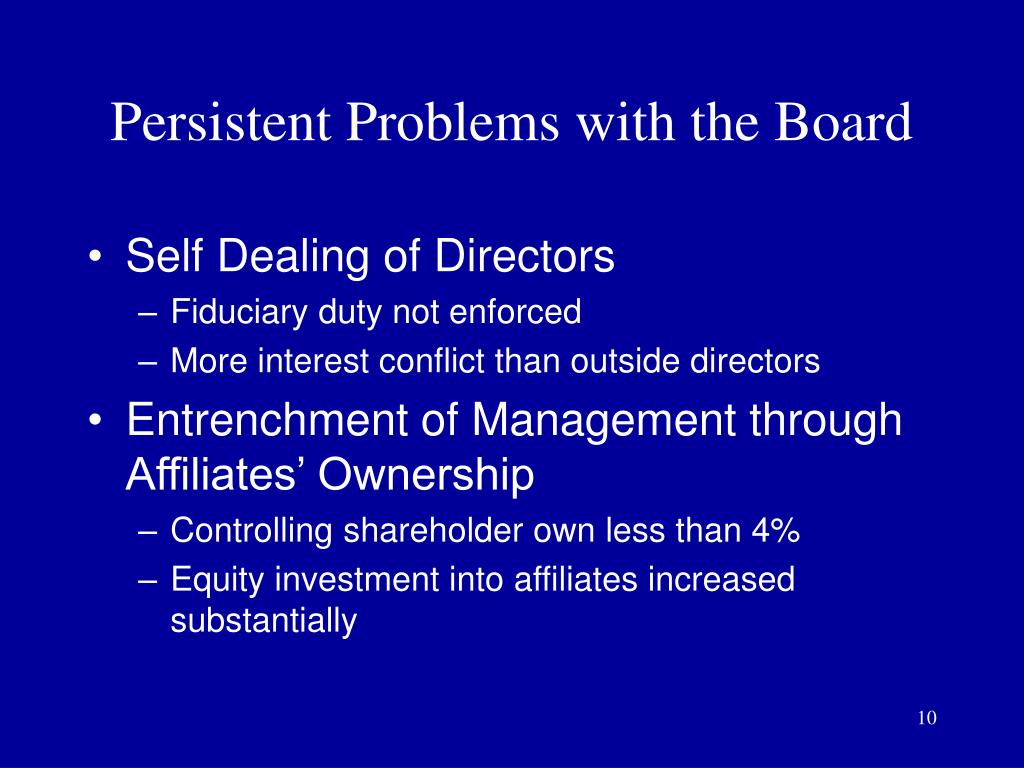 Persistent Problems with the Board

• Self Dealing of Directors
– Fiduciary duty not enforced
– More interest conflict than outside directors
• Entrenchment of Management through Affiliates’ Ownership
– Controlling shareholder own less than 4%
– Equity investment into affiliates increased substantially

10